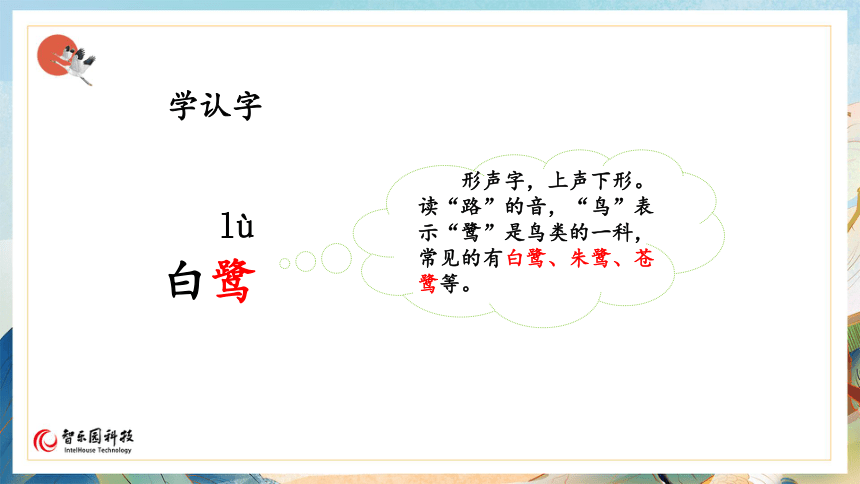 学认字

lù
白鹭

形声字，上声下形。读“路”的音，“鸟”表示“鹭”是鸟类的一科，常见的有白鹭、朱鹭、苍鹭等。

智乐园科技
IntelHouse Technology